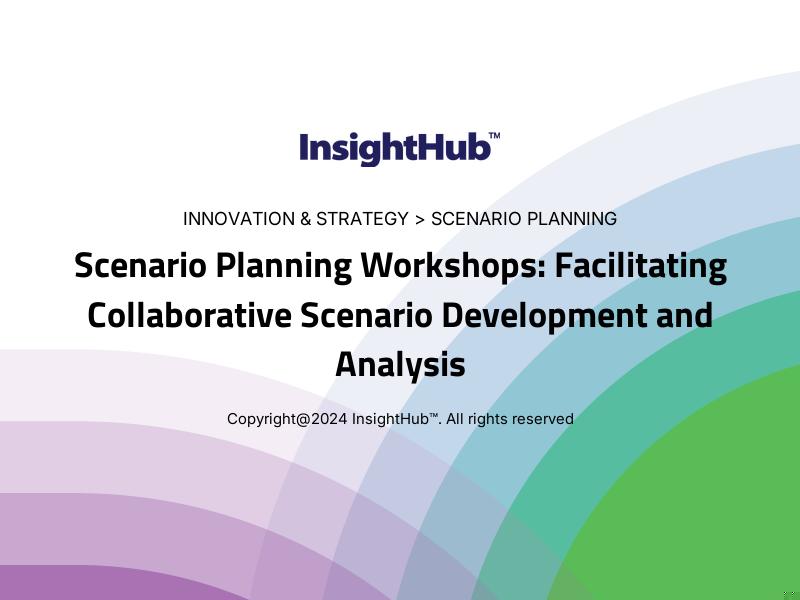 InsightHub™

INNOVATION & STRATEGY > SCENARIO PLANNING

Scenario Planning Workshops: Facilitating Collaborative Scenario Development and Analysis

Copyright@2024 InsightHub™. All rights reserved